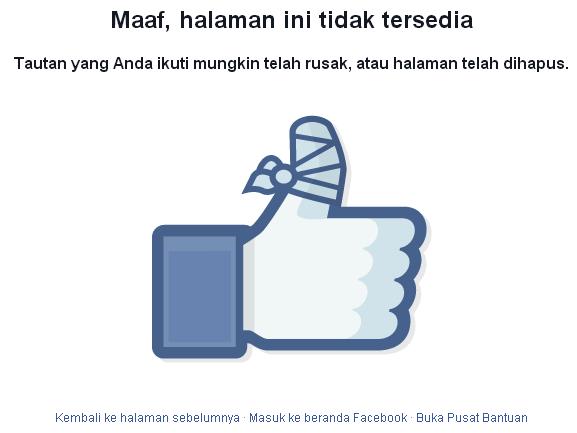 Maaf, halaman ini tidak tersedia

Tautan yang Anda ikuti mungkin telah rusak, atau halaman telah dihapus.

Kembali ke halaman sebelumnya · Masuk ke beranda Facebook · Buka Pusat Bantuan